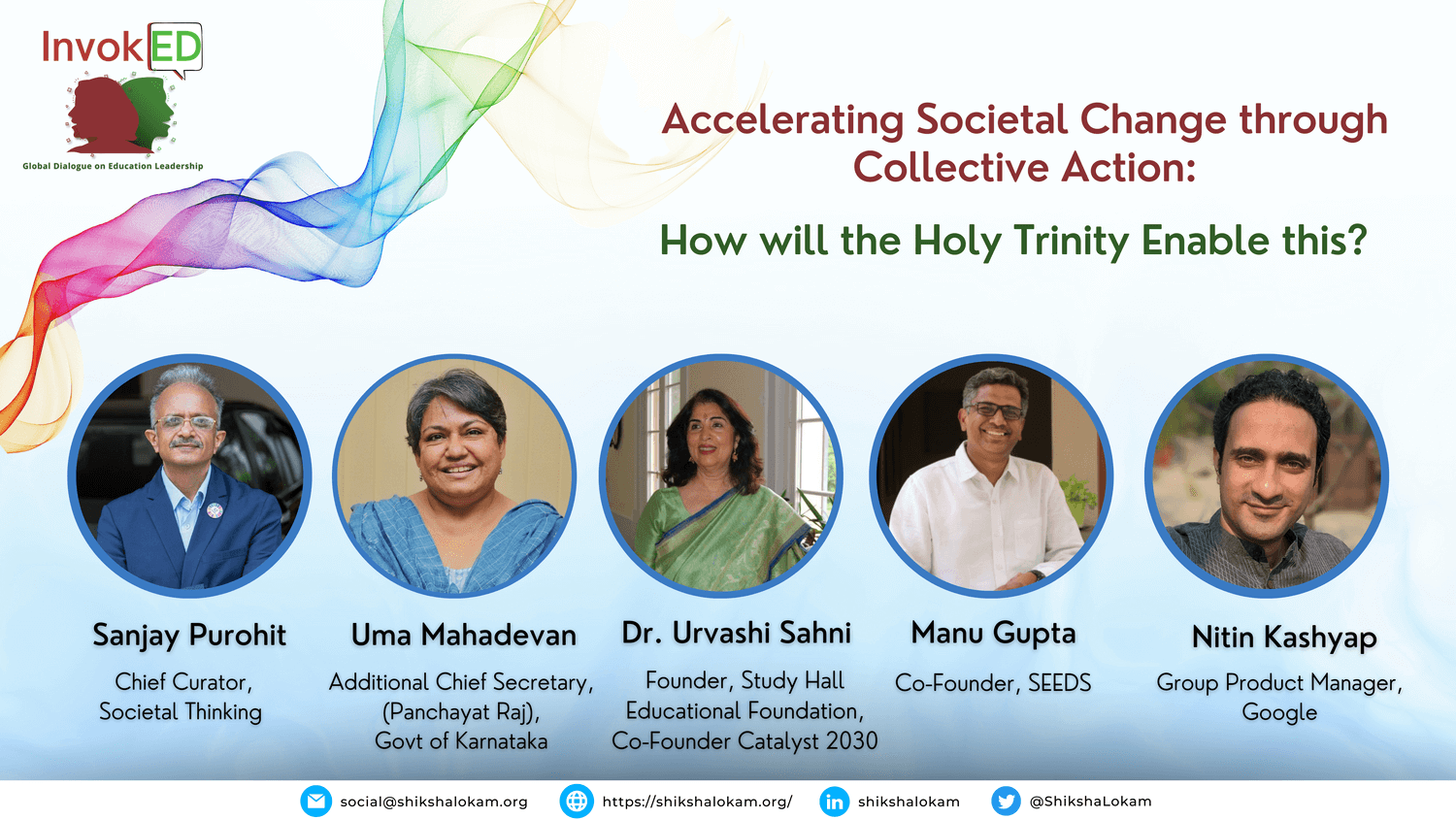 InvokED

Global Dialogue on Education Leadership

Accelerating Societal Change through Collective Action:

How will the Holy Trinity Enable this?

Sanjay Purohit
Chief Curator, Societal Thinking

Uma Mahadevan
Additional Chief Secretary, (Panchayat Raj), Govt of Karnataka

Dr. Urvashi Sahni
Founder, Study Hall Educational Foundation, Co-Founder Catalyst 2030

Manu Gupta
Co-Founder, SEEDS

Nitin Kashyap
Group Product Manager, Google

social@shikshalokam.org https://shikshalokam.org/ shikshalokam @ShikshaLokam